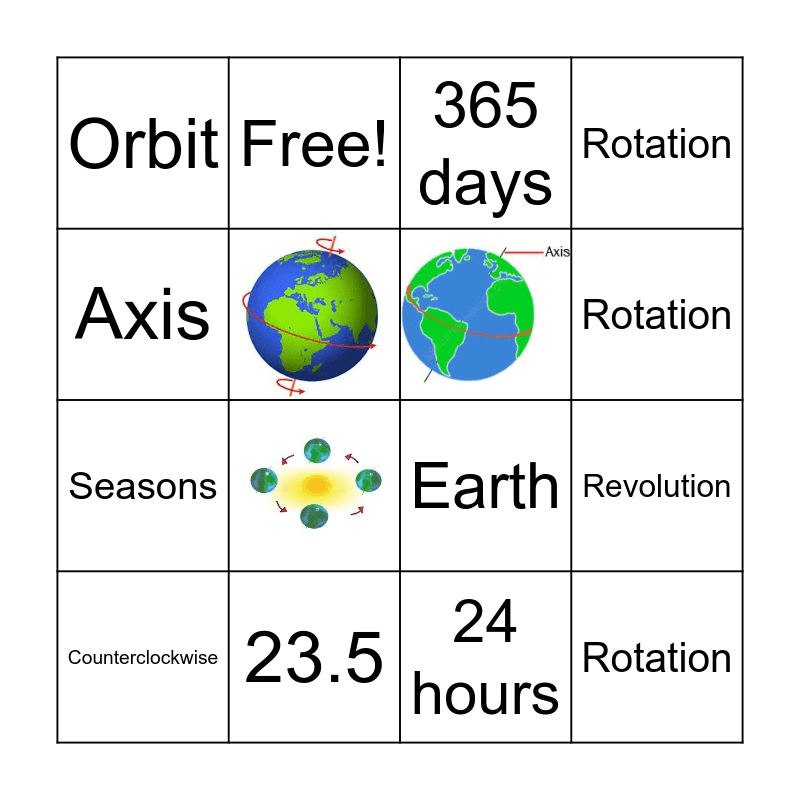 | Orbit | Free! | 365 days | Rotation |
|---|---|---|---|
| Axis | | Axis | Rotation |
| Seasons | | Earth | Revolution |
| Counterclockwise | 23.5 | 24 hours | Rotation |